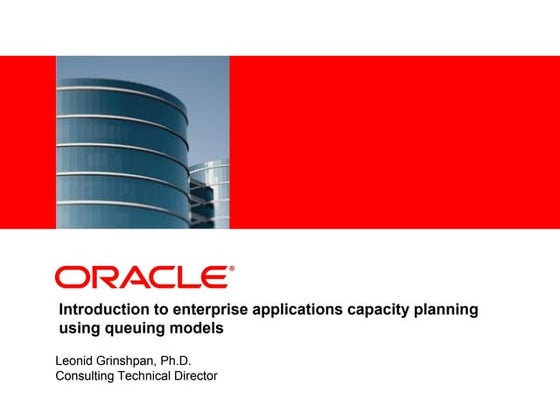 ORACLE®

Introduction to enterprise applications capacity planning using queuing models

Leonid Grinshpan, Ph.D.
Consulting Technical Director